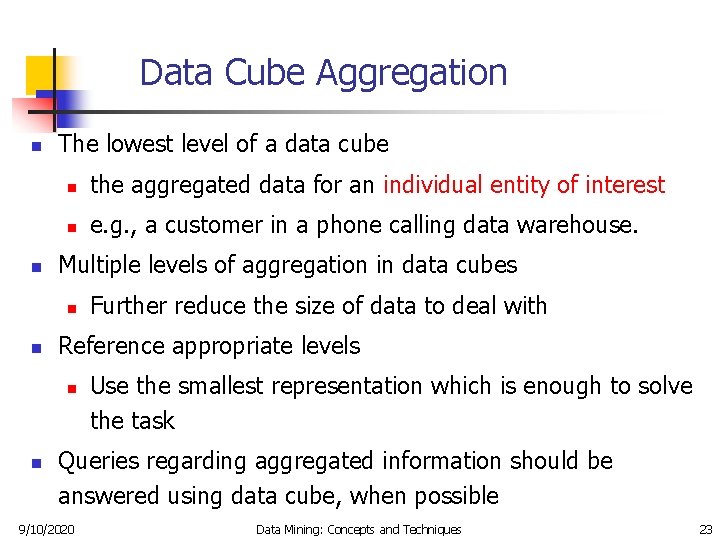 Data Cube Aggregation

- The lowest level of a data cube
  - the aggregated data for an individual entity of interest
  - e.g., a customer in a phone calling data warehouse.
- Multiple levels of aggregation in data cubes
  - Further reduce the size of data to deal with
- Reference appropriate levels
  - Use the smallest representation which is enough to solve the task
- Queries regarding aggregated information should be answered using data cube, when possible

9/10/2020 Data Mining: Concepts and Techniques 23